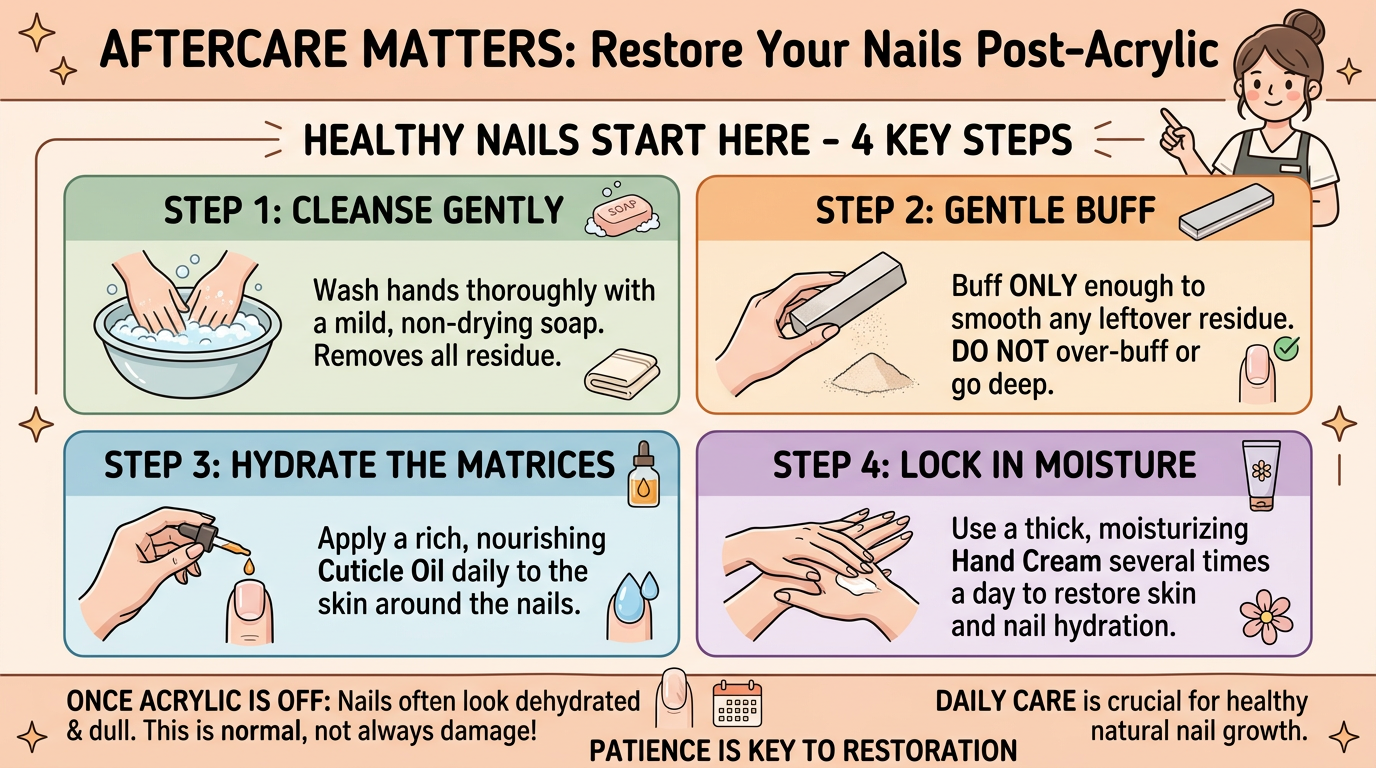 AFTERCARE MATTERS: Restore Your Nails Post-Acrylic

HEALTHY NAILS START HERE - 4 KEY STEPS

STEP 1: CLEANSE GENTLY

SOAP

Wash hands thoroughly with a mild, non-drying soap. Removes all residue.

STEP 2: GENTLE BUFF

Buff ONLY enough to smooth any leftover residue. DO NOT over-buff or go deep.

STEP 3: HYDRATE THE MATRICES

Apply a rich, nourishing Cuticle Oil daily to the skin around the nails.

STEP 4: LOCK IN MOISTURE

Use a thick, moisturizing Hand Cream several times a day to restore skin and nail hydration.

ONCE ACRYLIC IS OFF: Nails often look dehydrated & dull. This is normal, not always damage!

PATIENCE IS KEY TO RESTORATION

DAILY CARE is crucial for healthy natural nail growth.